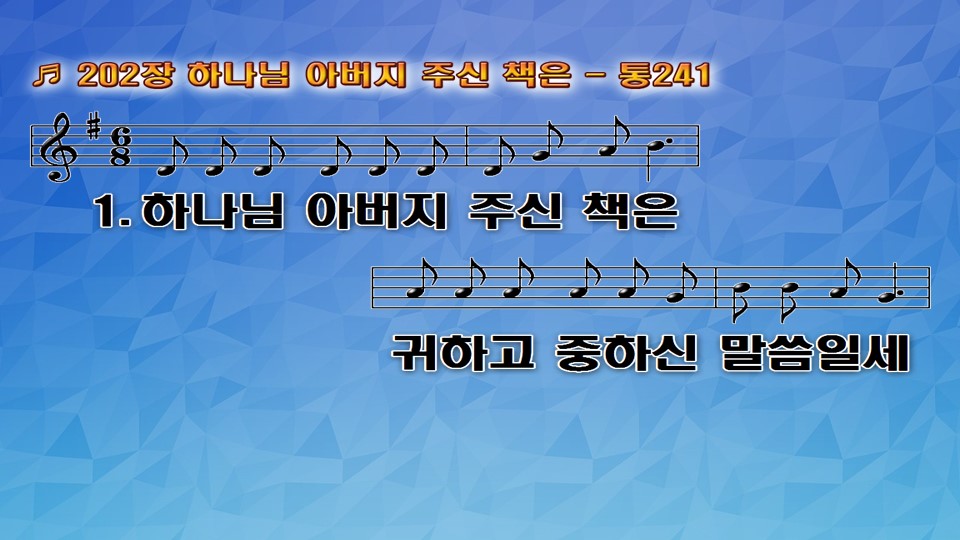 ♬ 202장 하나님 아버지 주신 책은 - 통241

1. 하나님 아버지 주신 책은

귀하고 중하신 말씀일세